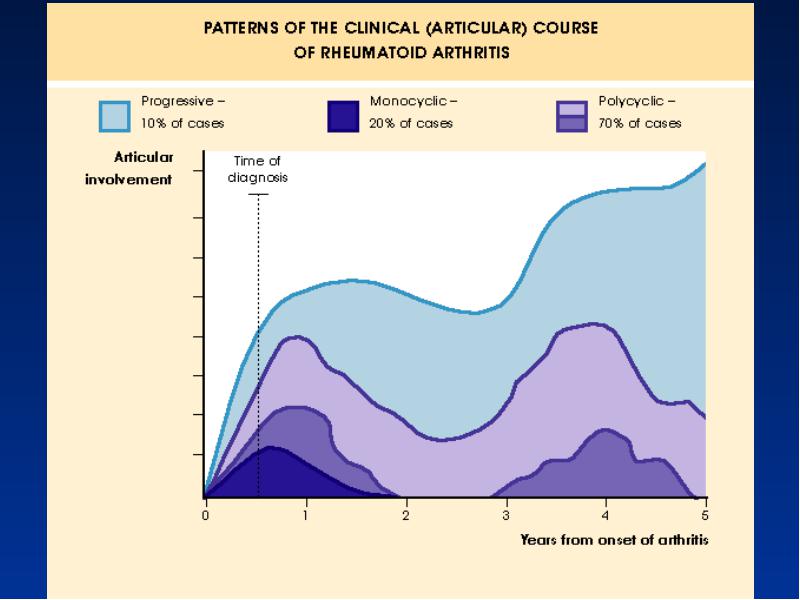 PATTERNS OF THE CLINICAL (ARTICULAR) COURSE
OF RHEUMATOID ARTHRITIS

Progressive –
10% of cases

Monocyclic –
20% of cases

Polycyclic –
70% of cases

Articular involvement

Time of diagnosis

0
1
2
3
4
5

Years from onset of arthritis